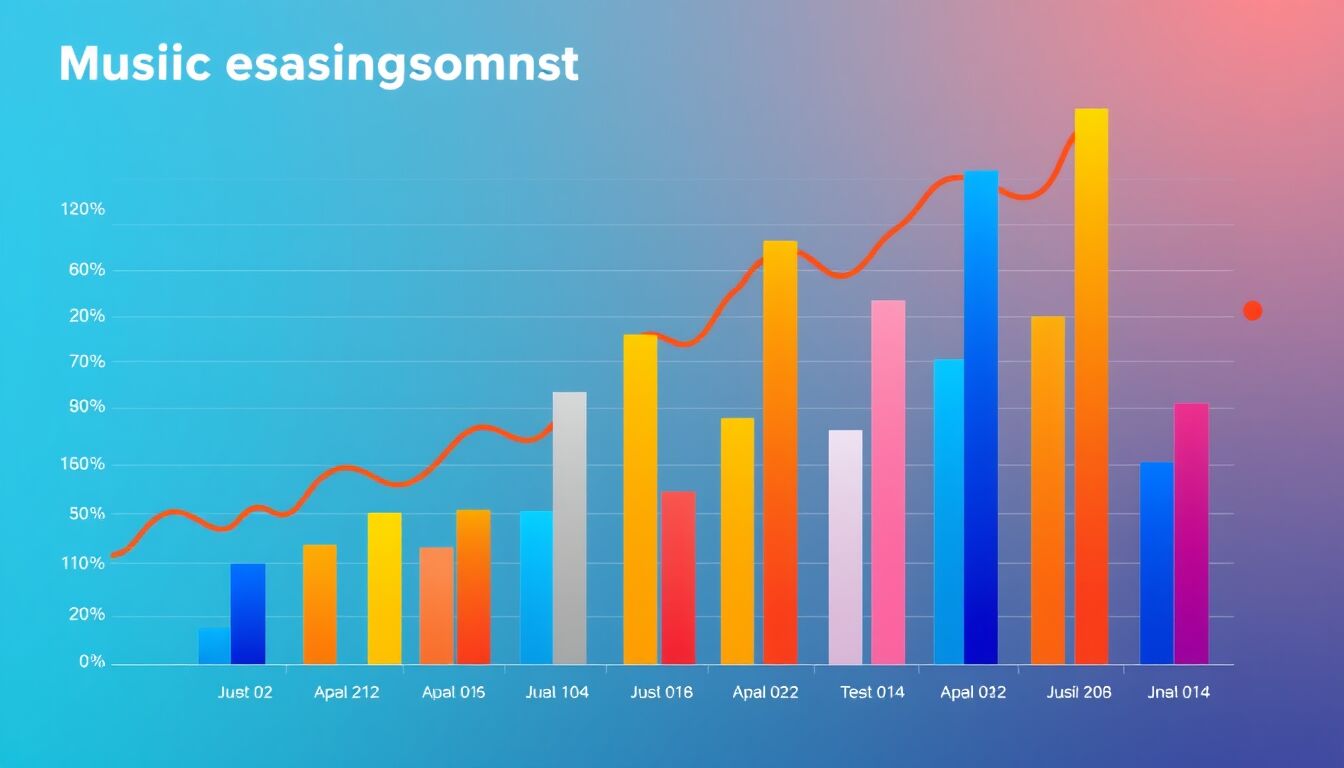 Musiic esasingsomnst

120%

60%

20%

70%

90%

160%

50%

110%

20%

0%

Just 02
Apal 212
Apal 015
Jual 104
Just 016
Apal 022
Test 014
Apal 032
Jusil 208
Jnal 014